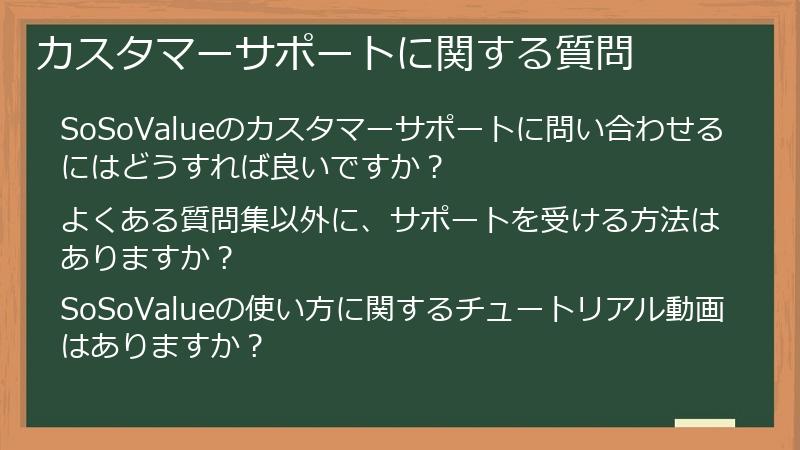 カスタマーサポートに関する質問

SoSoValueのカスタマーサポートに問い合わせるにはどうすれば良いですか？

よくある質問集以外に、サポートを受ける方法はありますか？

SoSoValueの使い方に関するチュートリアル動画はありますか？